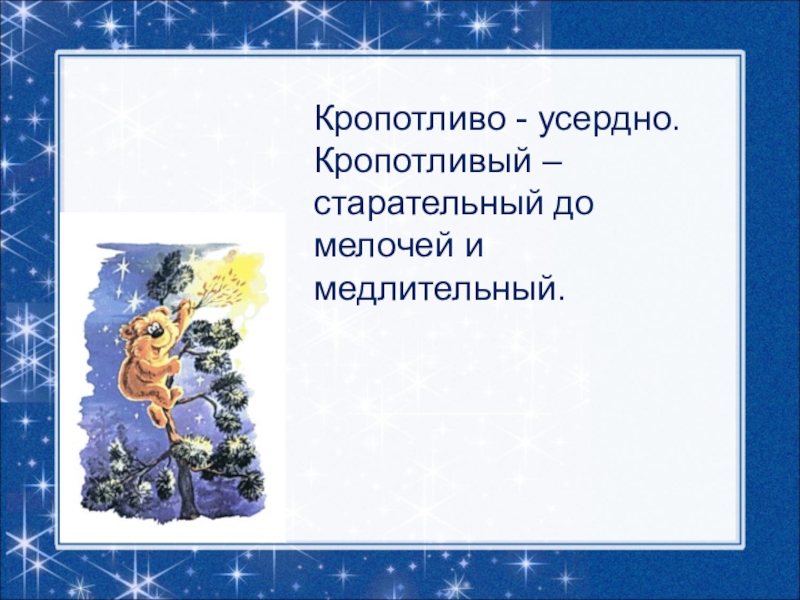 Кропотливо - усердно.
Кропотливый – старательный до мелочей и медлительный.